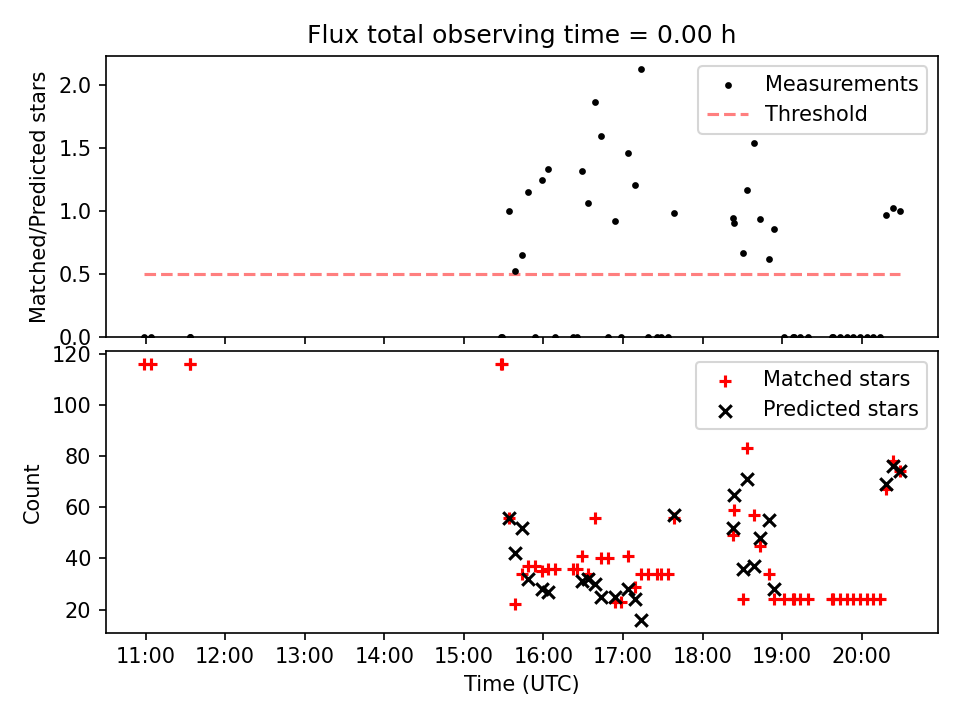 Flux total observing time = 0.00 h

Matched/Predicted stars

2.0
1.5
1.0
0.5
0.0

Measurements
Threshold

Count

120
100
80
60
40
20

Matched stars
Predicted stars

11:00
12:00
13:00
14:00
15:00
16:00
17:00
18:00
19:00
20:00

Time (UTC)